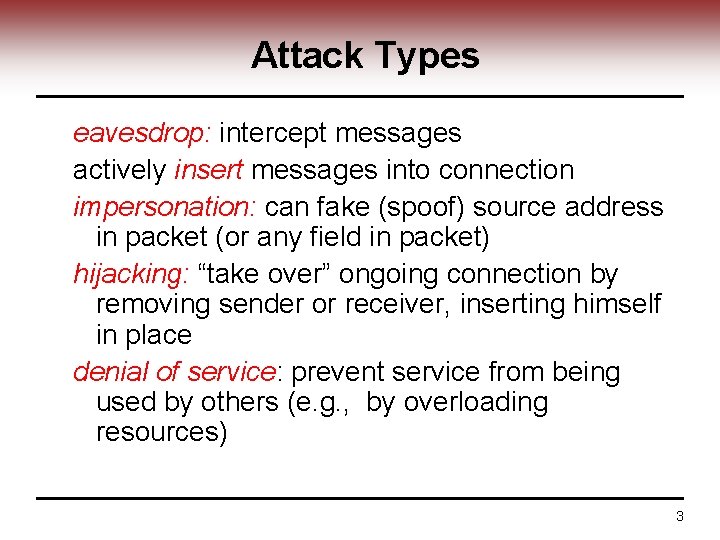 Attack Types

eavesdrop: intercept messages

actively insert messages into connection

impersonation: can fake (spoof) source address in packet (or any field in packet)

hijacking: “take over” ongoing connection by removing sender or receiver, inserting himself in place

denial of service: prevent service from being used by others (e.g.,  by overloading resources)

3